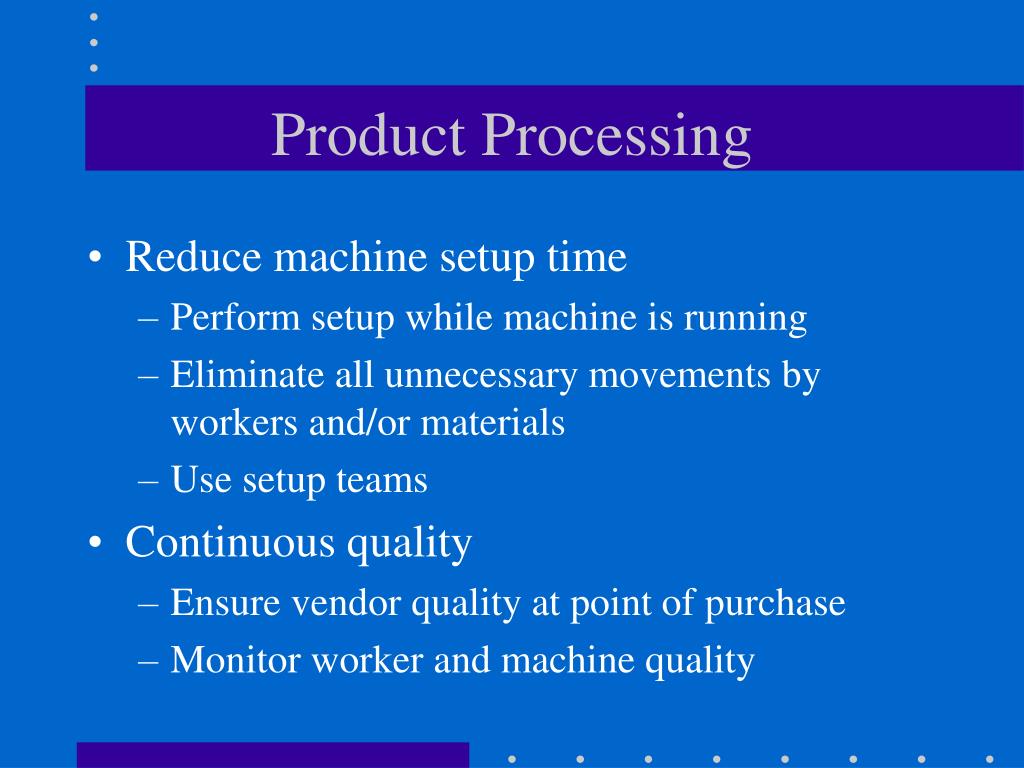 Product Processing

• Reduce machine setup time
– Perform setup while machine is running
– Eliminate all unnecessary movements by workers and/or materials
– Use setup teams

• Continuous quality
– Ensure vendor quality at point of purchase
– Monitor worker and machine quality